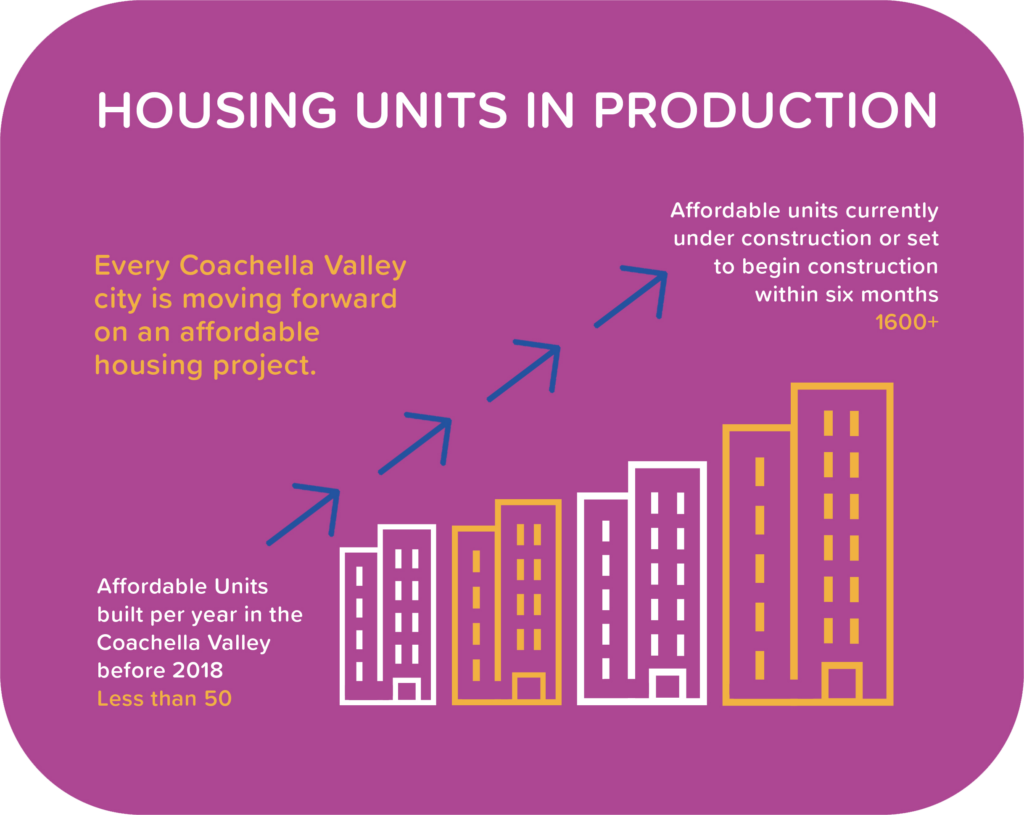 HOUSING UNITS IN PRODUCTION

Every Coachella Valley city is moving forward on an affordable housing project.

Affordable units currently under construction or set to begin construction within six months
1600+

Affordable Units built per year in the Coachella Valley before 2018
Less than 50